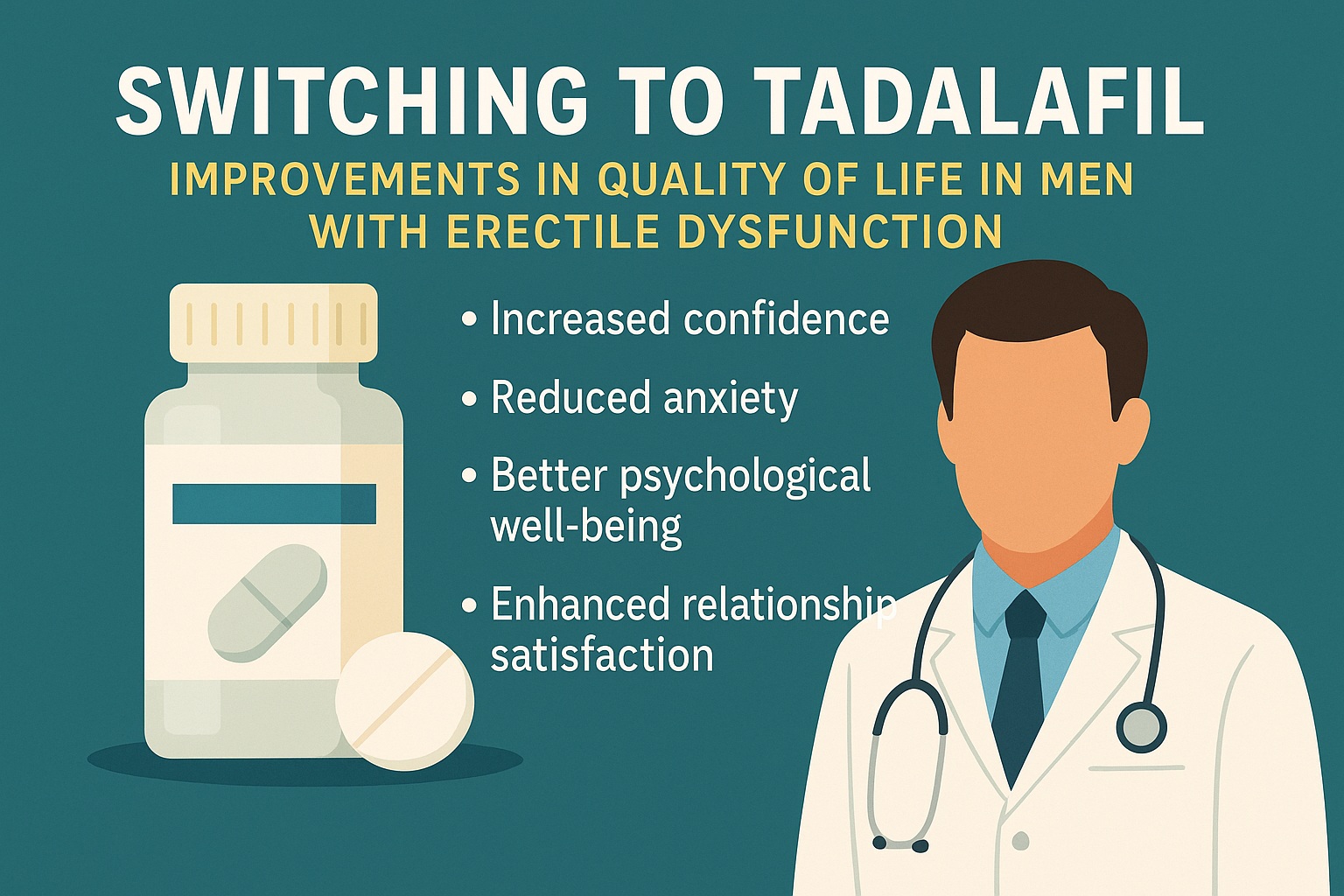 SWITCHING TO TADALAFIL

IMPROVEMENTS IN QUALITY OF LIFE IN MEN WITH ERECTILE DYSFUNCTION

• Increased confidence

• Reduced anxiety

• Better psychological well-being

• Enhanced relationship satisfaction